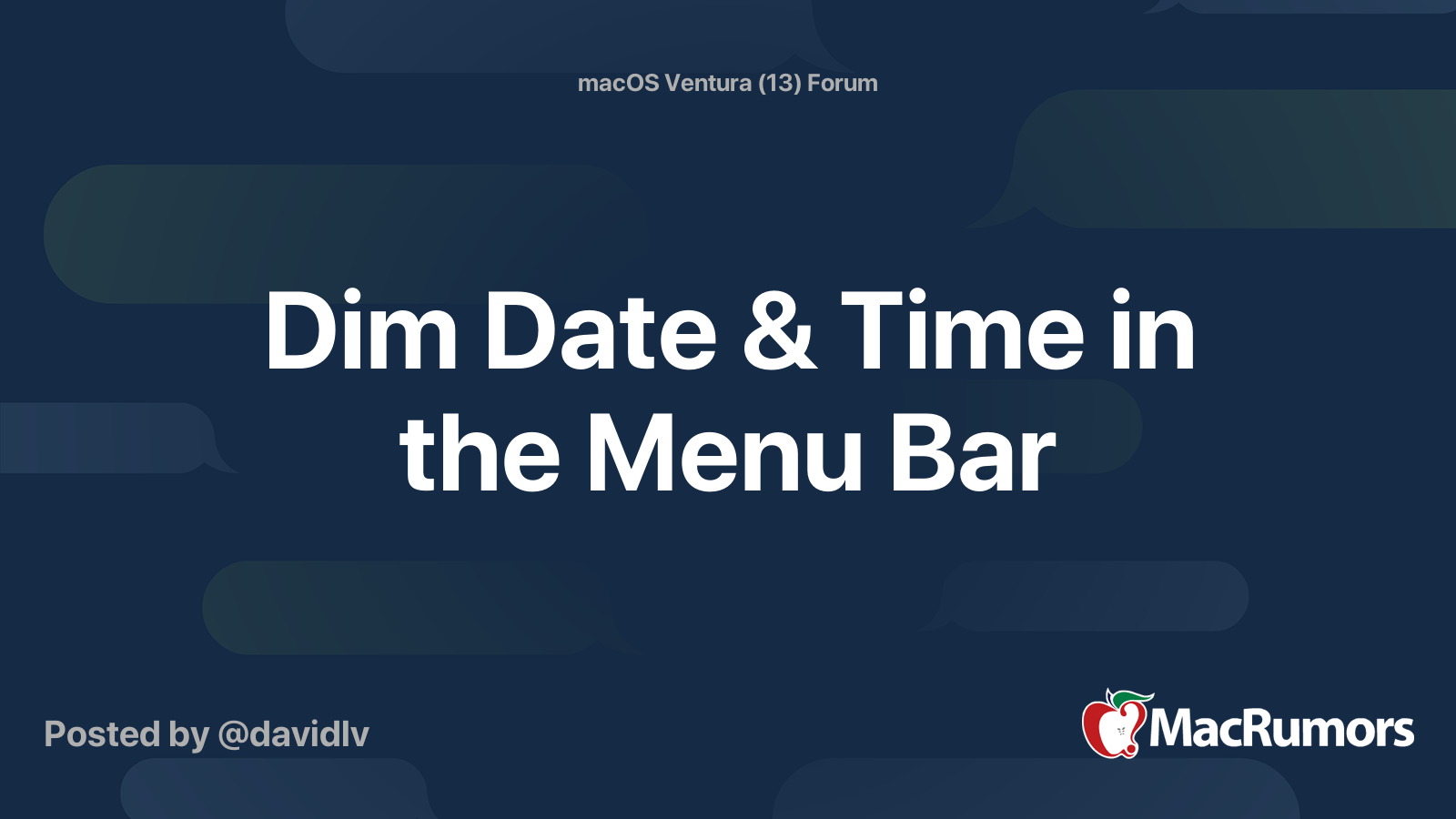 macOS Ventura (13) Forum

Dim Date & Time in the Menu Bar

Posted by @davidlv

MacRumors